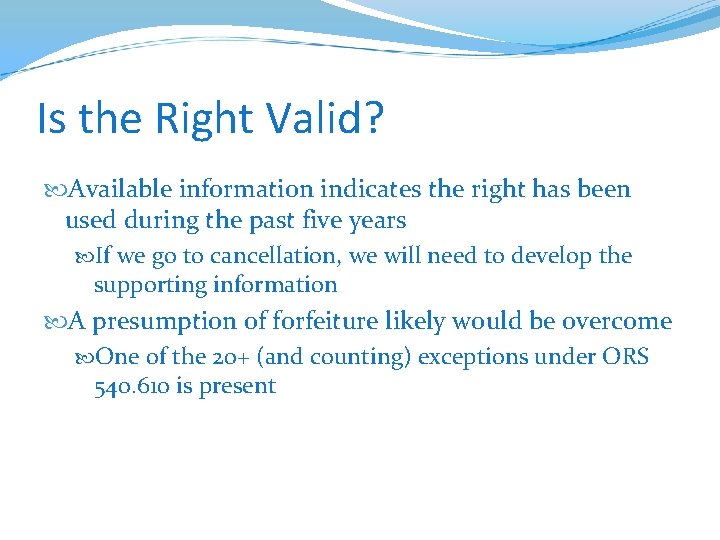 Is the Right Valid?

Available information indicates the right has been used during the past five years

If we go to cancellation, we will need to develop the supporting information

A presumption of forfeiture likely would be overcome

One of the 20+ (and counting) exceptions under ORS 540.610 is present